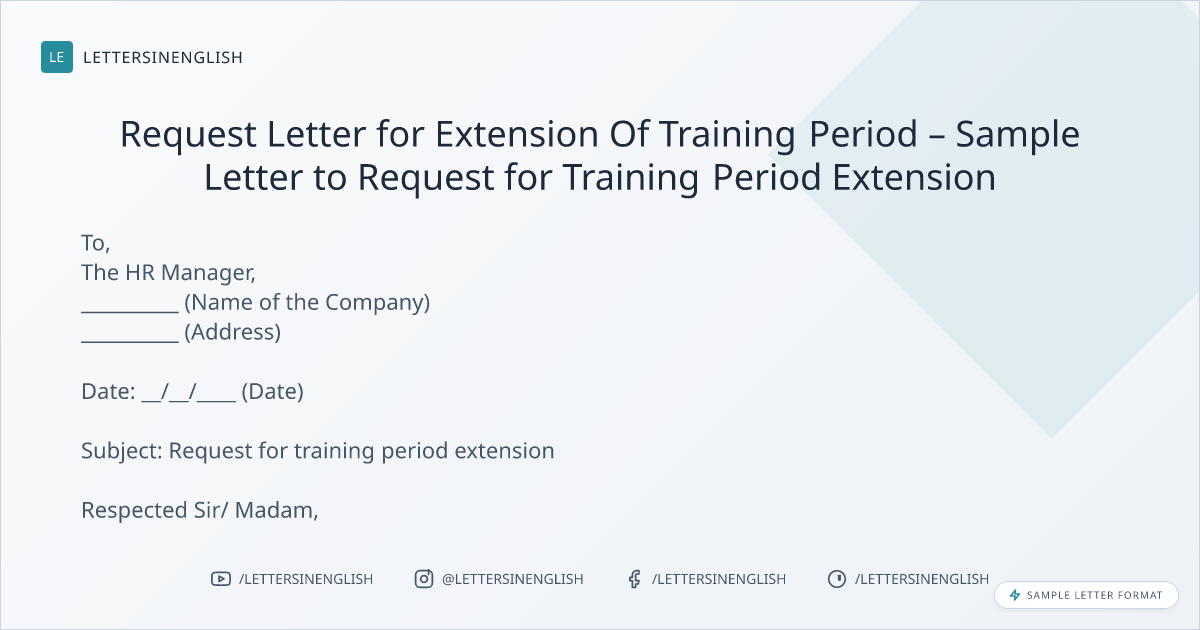 LE LETTERSINENGLISH

Request Letter for Extension Of Training Period – Sample Letter to Request for Training Period Extension

To,
The HR Manager,
__________ (Name of the Company)
__________ (Address)

Date: __/__/____ (Date)

Subject: Request for training period extension

Respected Sir/ Madam,

/LETTERSINENGLISH @LETTERSINENGLISH /LETTERSINENGLISH /LETTERSINENGLISH

SAMPLE LETTER FORMAT